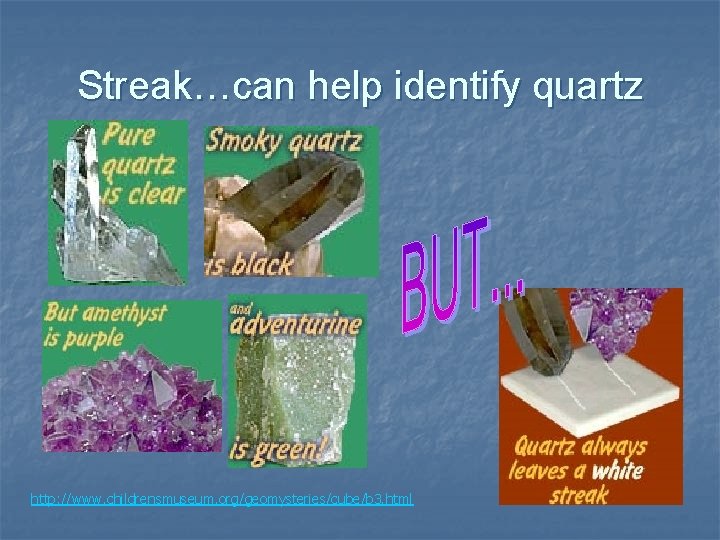 Streak…can help identify quartz

Pure quartz is clear

Smoky quartz is black

But amethyst is purple

and adventurine is green!

BUT…

Quartz always leaves a white streak

http://www.childrensmuseum.org/geomysteries/cube/b3.html